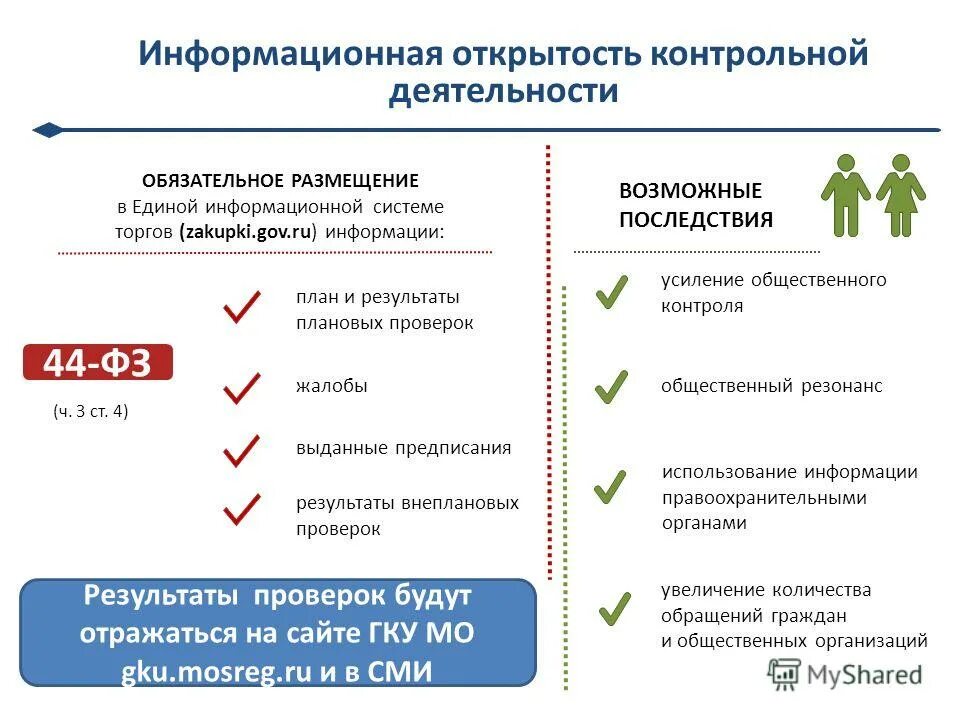 Информационная открытость контрольной деятельности

ОБЯЗАТЕЛЬНОЕ РАЗМЕЩЕНИЕ
в Единой информационной системе торгов (zakupki.gov.ru) информации:

44-ФЗ
(ч. 3 ст. 4)

план и результаты плановых проверок

жалобы

выданные предписания

результаты внеплановых проверок

Результаты проверок будут отражаться на сайте ГКУ МО gku.mosreg.ru и в СМИ

ВОЗМОЖНЫЕ ПОСЛЕДСТВИЯ

усиление общественного контроля

общественный резонанс

использование информации правоохранительными органами

увеличение количества обращений граждан и общественных организаций

MyShared